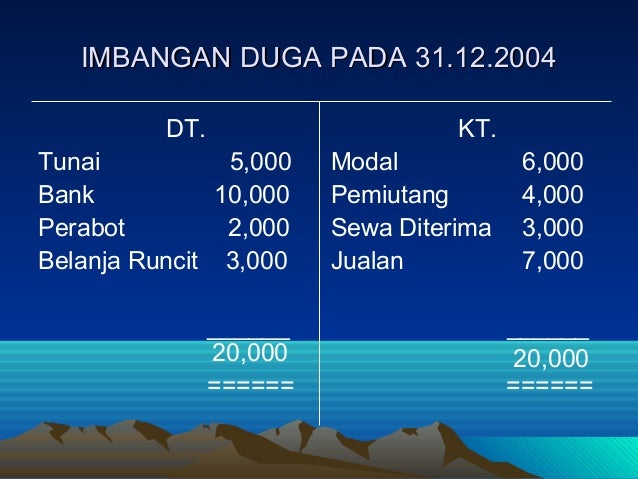 IMBANGAN DUGA PADA 31.12.2004

| DT. | | KT. | |
|---|---|---|---|
| Tunai | 5,000 | Modal | 6,000 |
| Bank | 10,000 | Pemiutang | 4,000 |
| Perabot | 2,000 | Sewa Diterima | 3,000 |
| Belanja Runcit | 3,000 | Jualan | 7,000 |
| | ______ | | ______ |
| | 20,000 | | 20,000 |
| | ====== | | ====== |